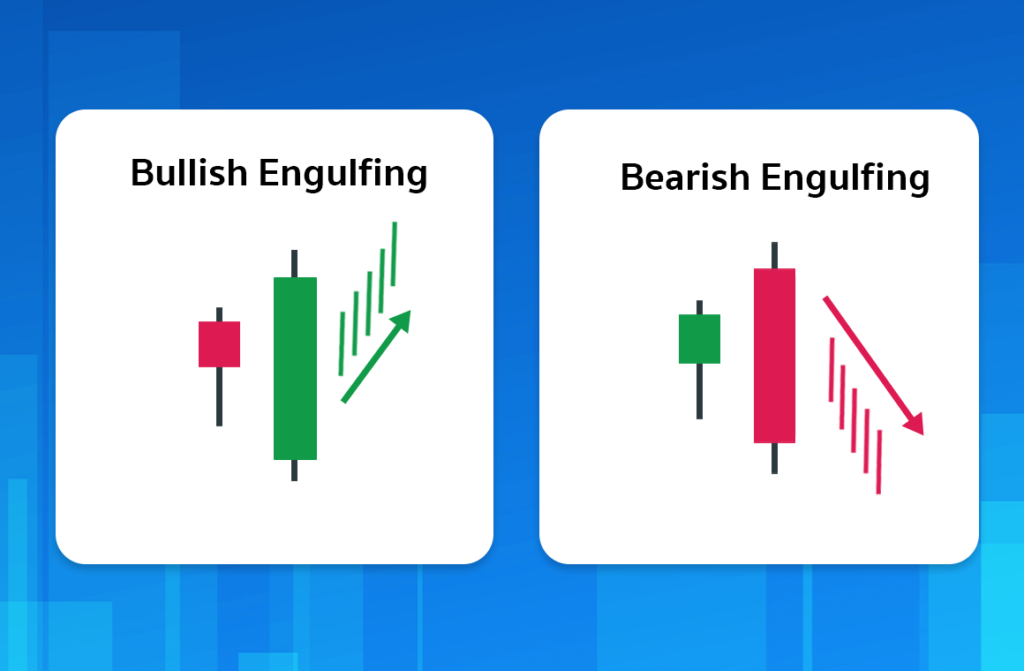 Bullish Engulfing

Bearish Engulfing